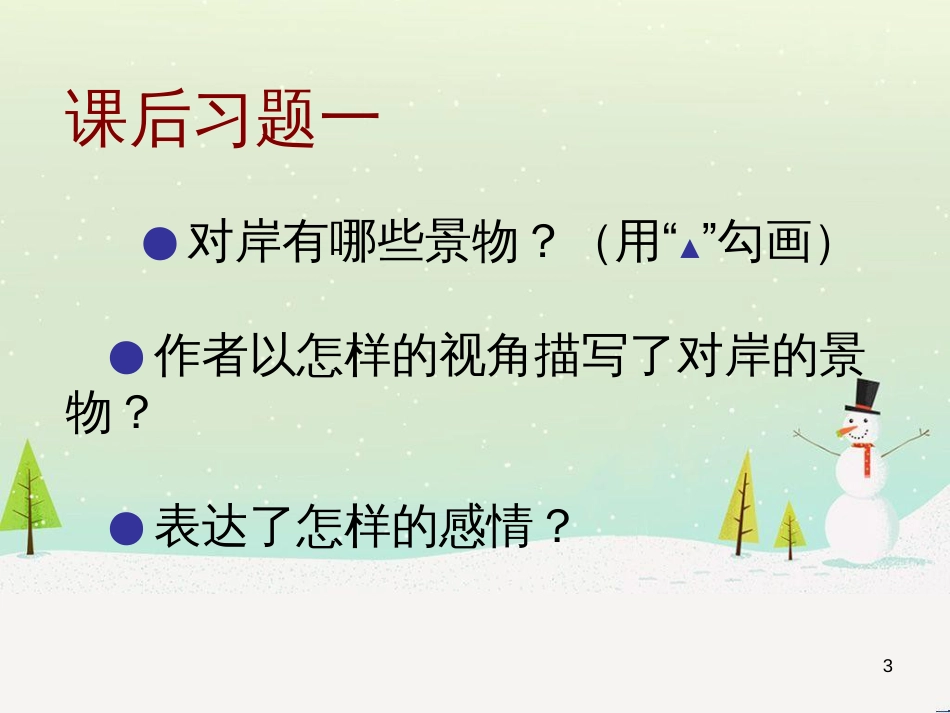 课后习题一

●对岸有哪些景物？（用“▲”勾画）

●作者以怎样的视角描写了对岸的景物？

●表达了怎样的感情？

3